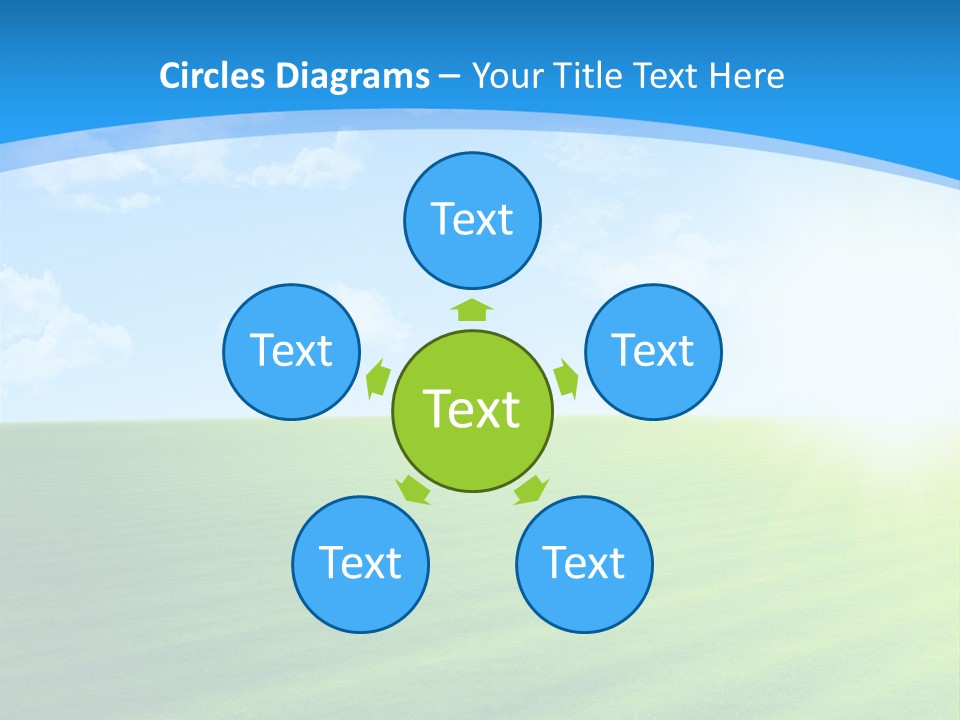 Circles Diagrams – Your Title Text Here

Text

Text

Text

Text

Text

Text